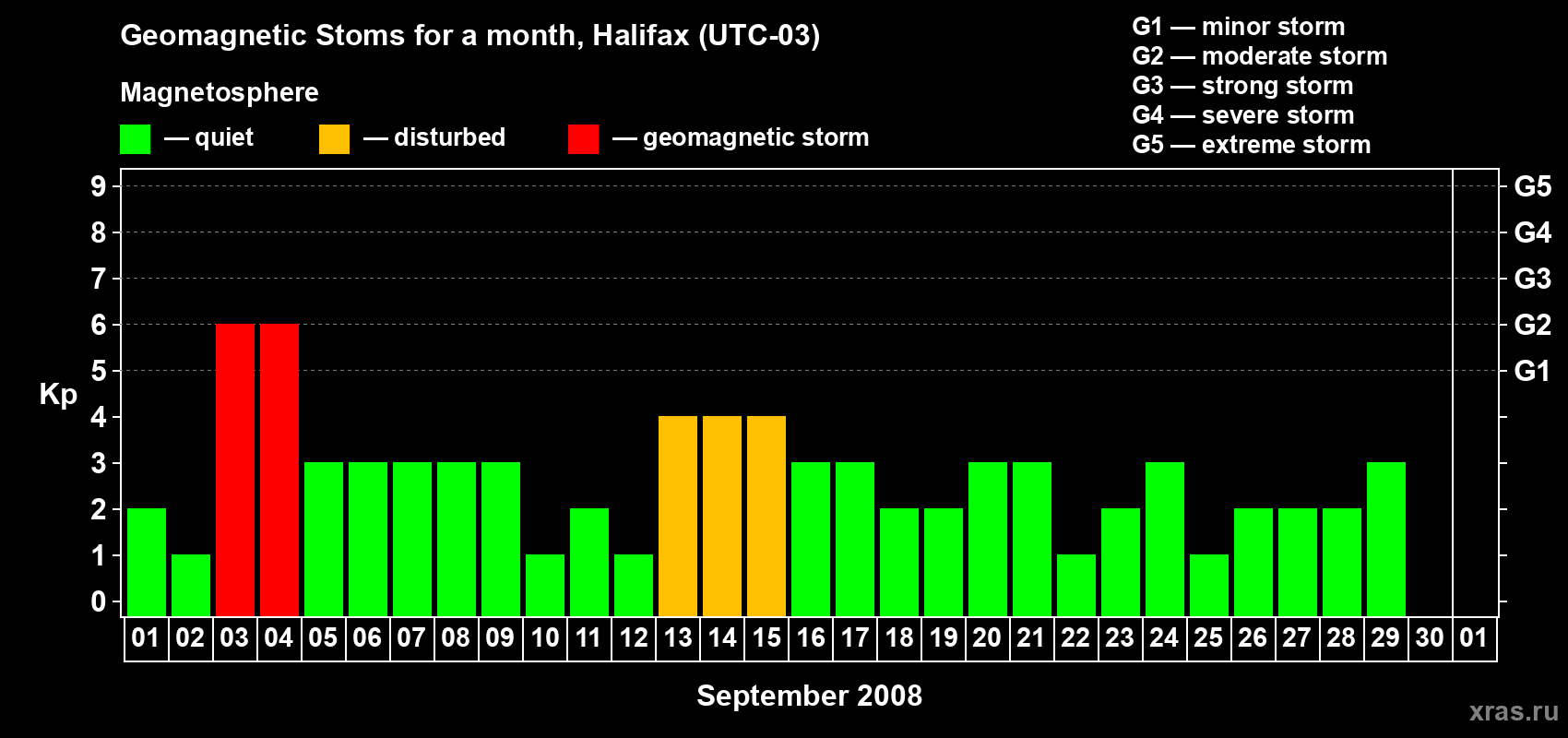 Geomagnetic Stoms for a month, Halifax (UTC-03)

Magnetosphere

— quiet — disturbed — geomagnetic storm

G1 — minor storm
G2 — moderate storm
G3 — strong storm
G4 — severe storm
G5 — extreme storm

Kp

9 8 7 6 5 4 3 2 1 0

G5 G4 G3 G2 G1

01 02 03 04 05 06 07 08 09 10 11 12 13 14 15 16 17 18 19 20 21 22 23 24 25 26 27 28 29 30 01

September 2008

xras.ru